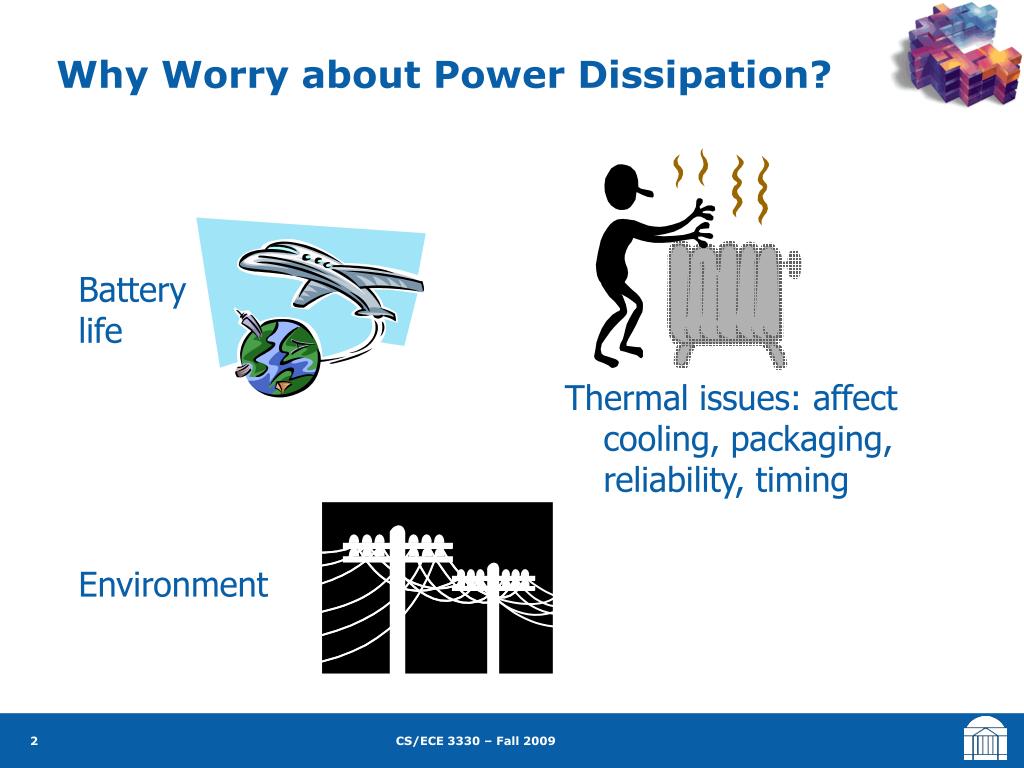 Why Worry about Power Dissipation?

Battery life

Thermal issues: affect cooling, packaging, reliability, timing

Environment

2

CS/ECE 3330 – Fall 2009